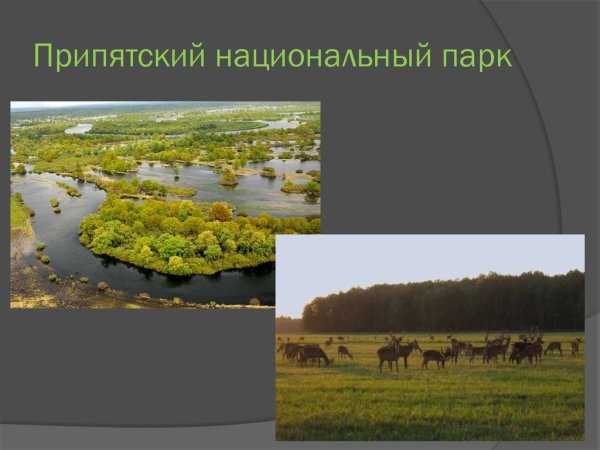 Припятский национальный парк